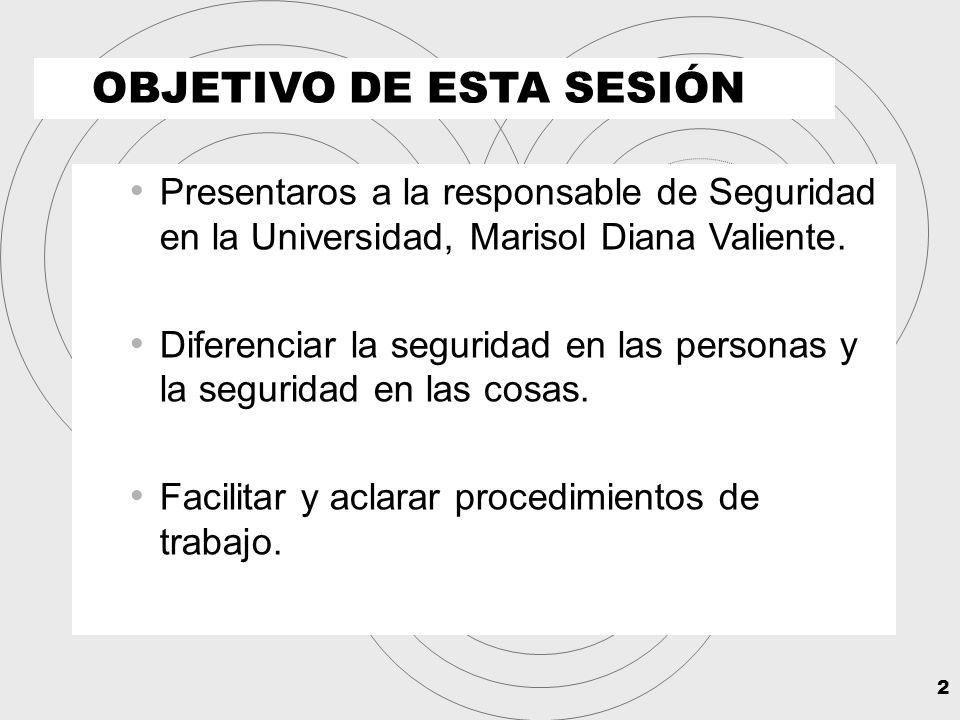 OBJETIVO DE ESTA SESIÓN

• Presentaros a la responsable de Seguridad en la Universidad, Marisol Diana Valiente.

• Diferenciar la seguridad en las personas y la seguridad en las cosas.

• Facilitar y aclarar procedimientos de trabajo.

2